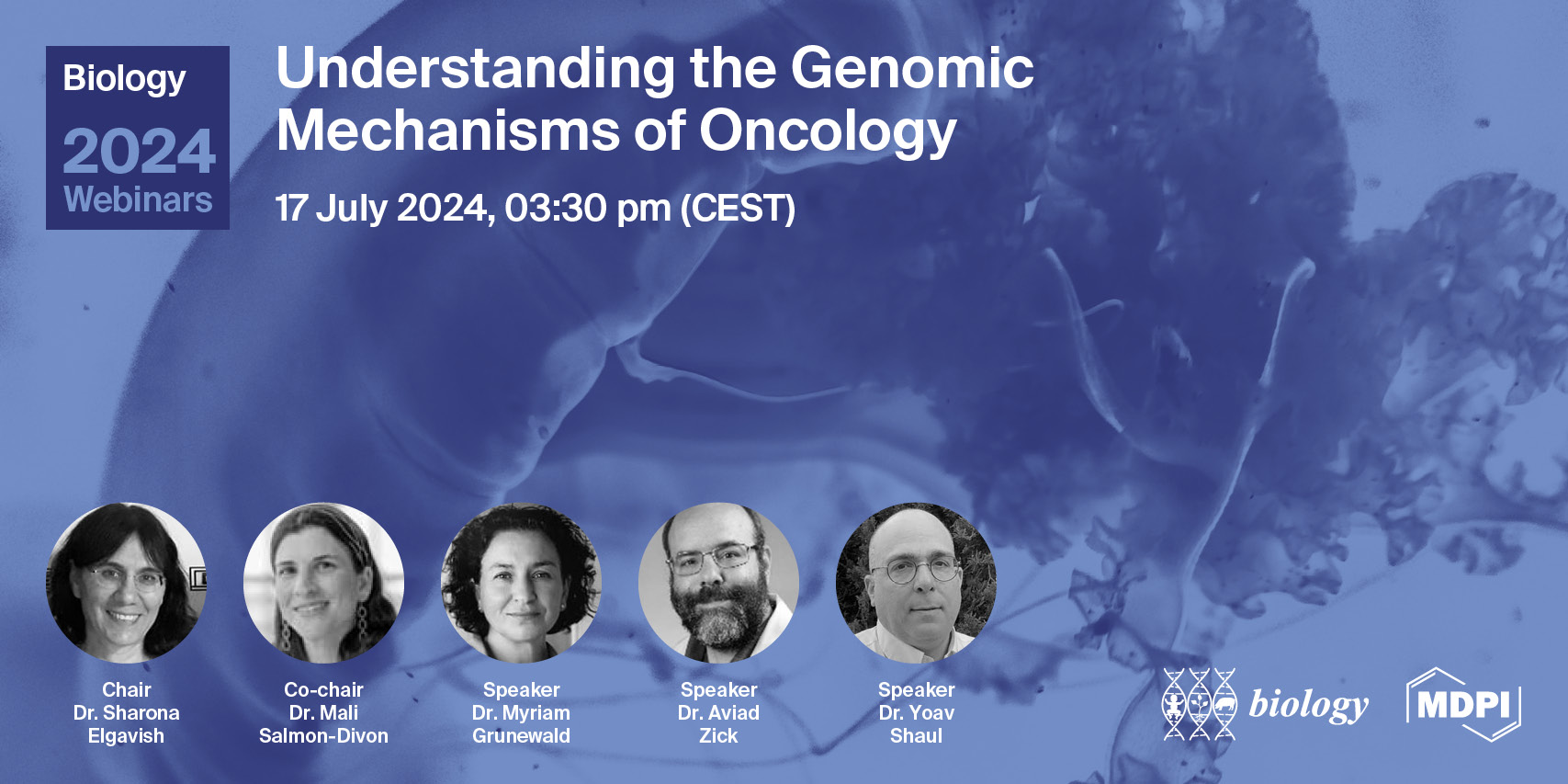 Biology
2024
Webinars

Understanding the Genomic Mechanisms of Oncology

17 July 2024, 03:30 pm (CEST)

Chair
Dr. Sharona Elgavish

Co-chair
Dr. Mali Salmon-Divon

Speaker
Dr. Myriam Grunewald

Speaker
Dr. Aviad Zick

Speaker
Dr. Yoav Shaul

biology

MDPI